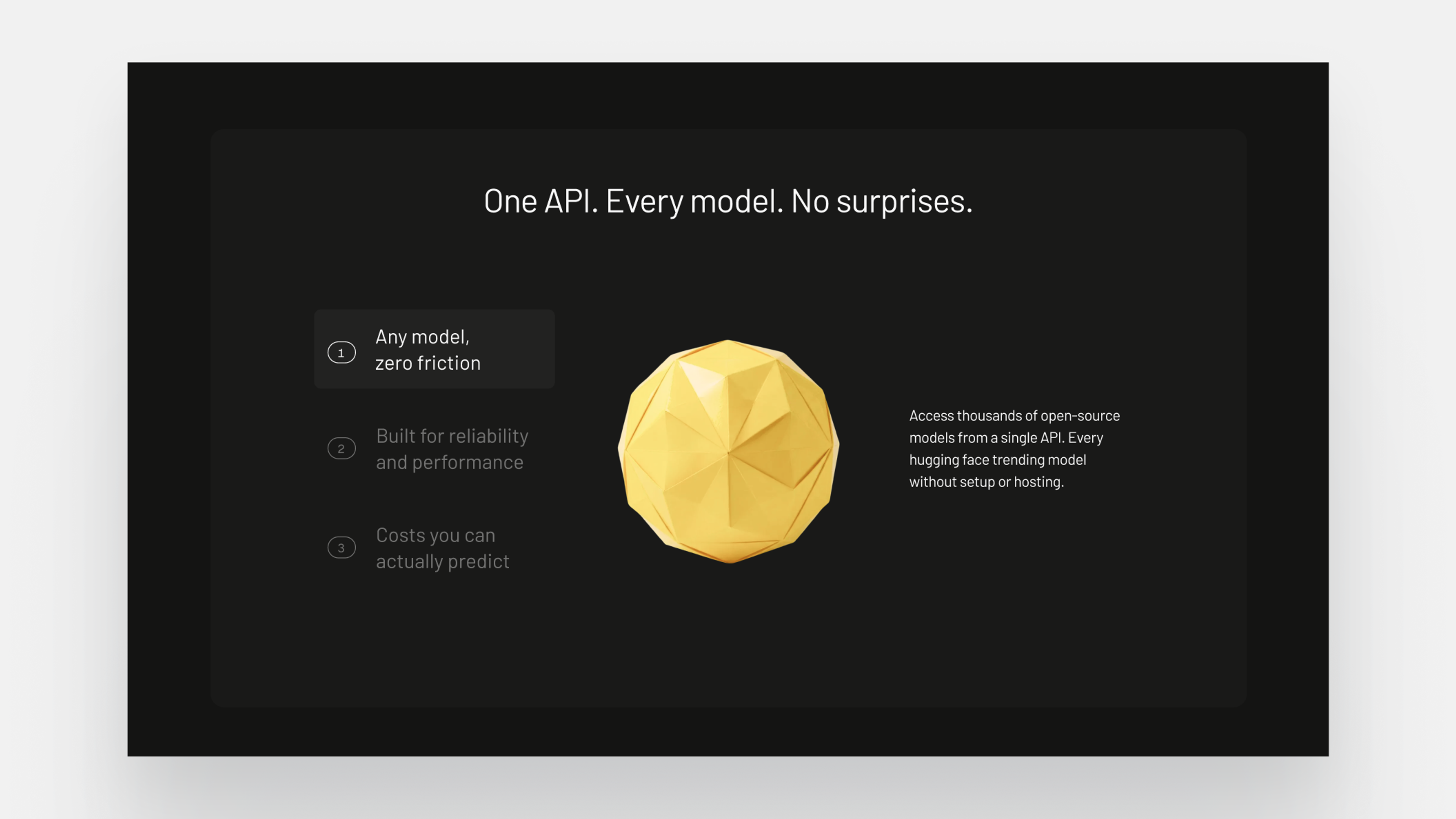 One API. Every model. No surprises.

1 Any model, zero friction

2 Built for reliability and performance

3 Costs you can actually predict

Access thousands of open-source models from a single API. Every hugging face trending model without setup or hosting.